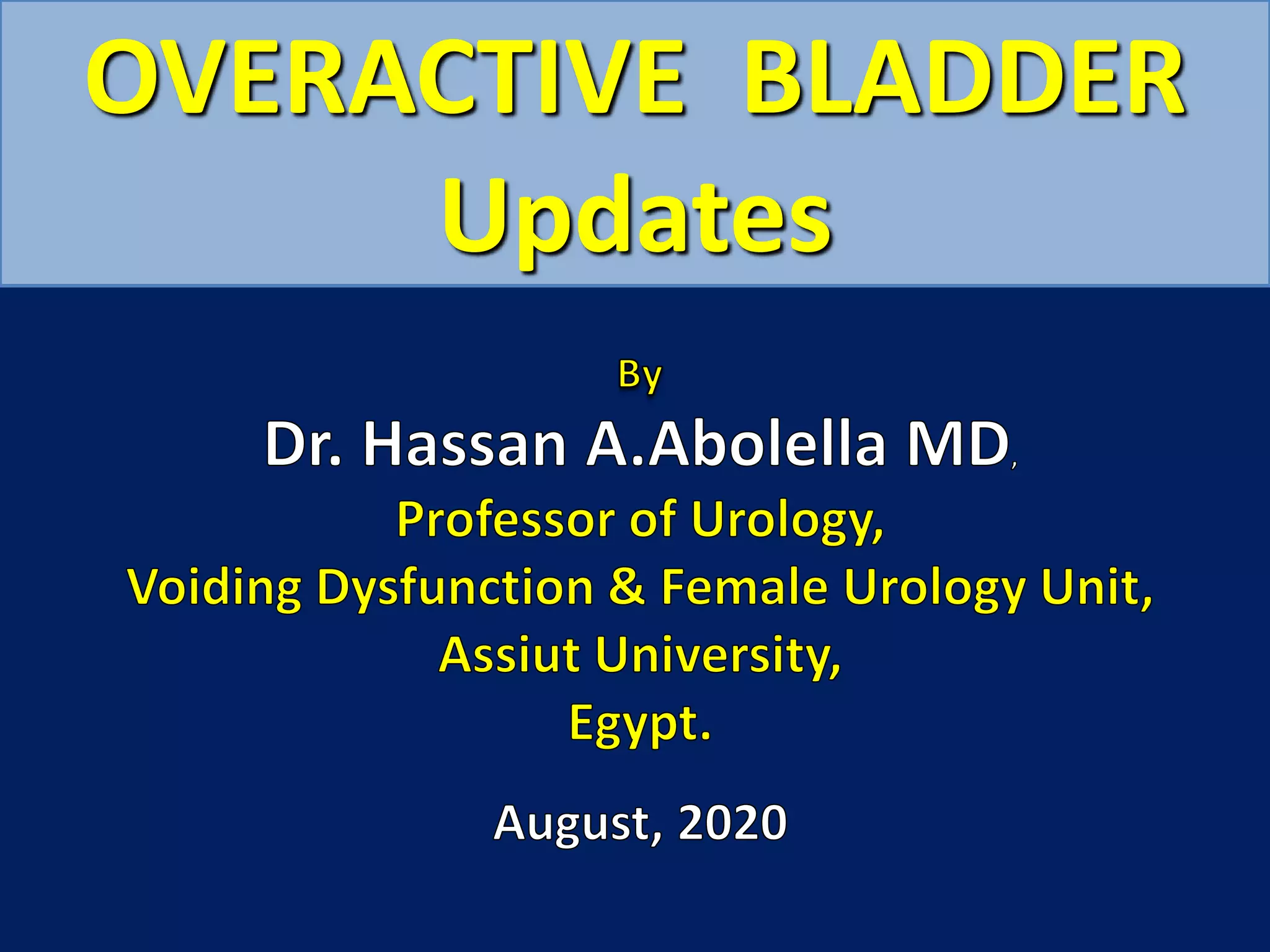 OVERACTIVE BLADDER
Updates

By

Dr. Hassan A.Abolella MD,

Professor of Urology,
Voiding Dysfunction & Female Urology Unit,
Assiut University,
Egypt.

August, 2020